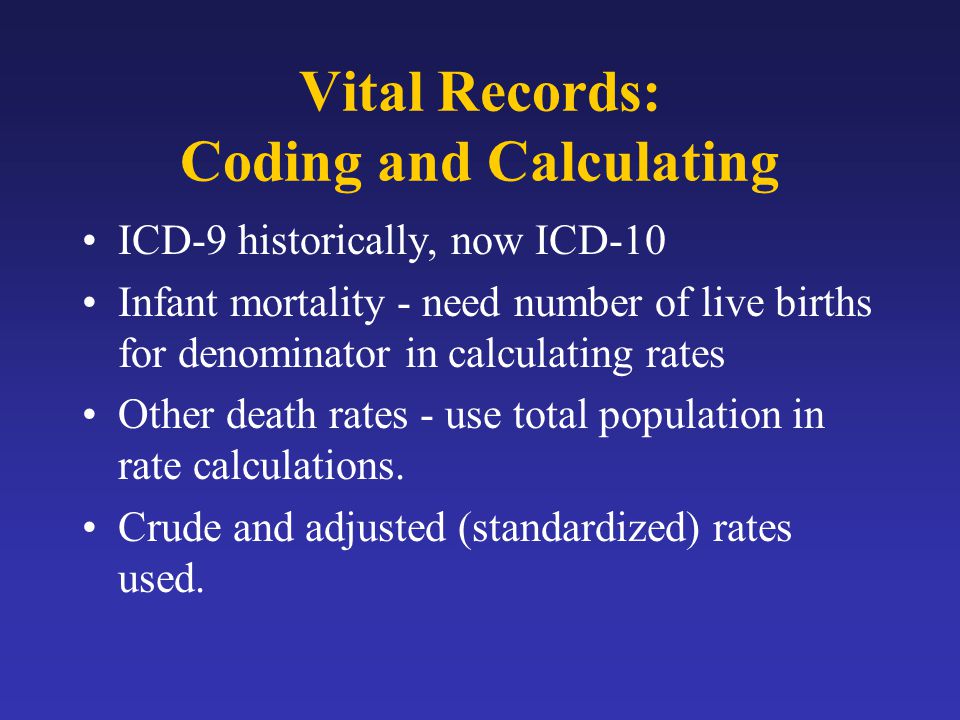 Vital Records:
Coding and Calculating

• ICD-9 historically, now ICD-10
• Infant mortality - need number of live births for denominator in calculating rates
• Other death rates - use total population in rate calculations.
• Crude and adjusted (standardized) rates used.